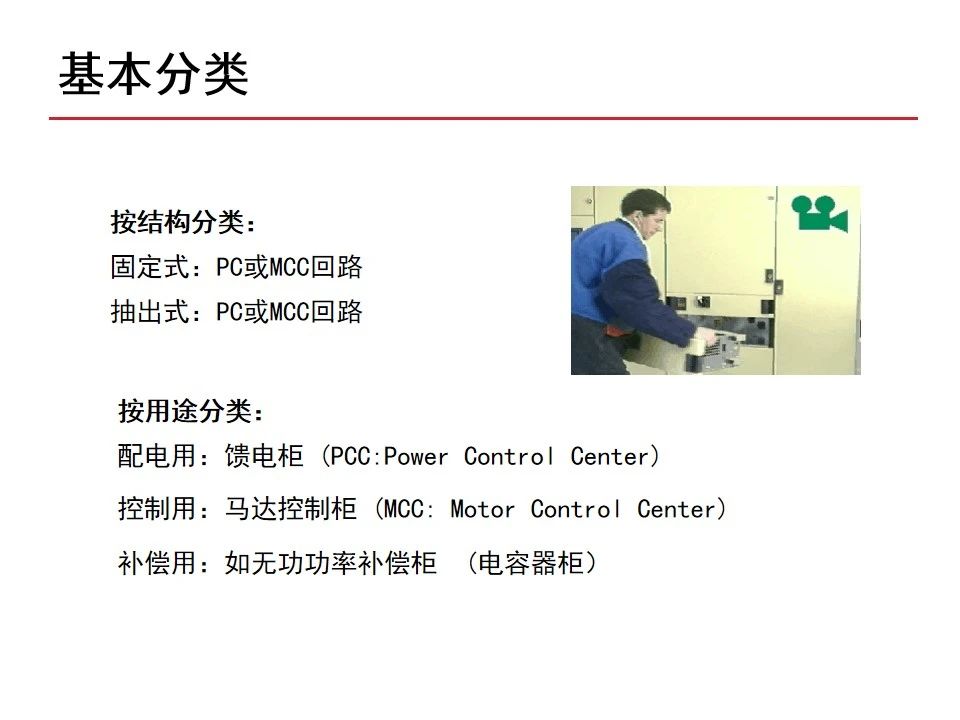 基本分类

按结构分类：
固定式：PC或MCC回路
抽出式：PC或MCC回路

按用途分类：
配电用：馈电柜（PCC:Power Control Center）
控制用：马达控制柜（MCC: Motor Control Center）
补偿用：如无功功率补偿柜 （电容器柜）